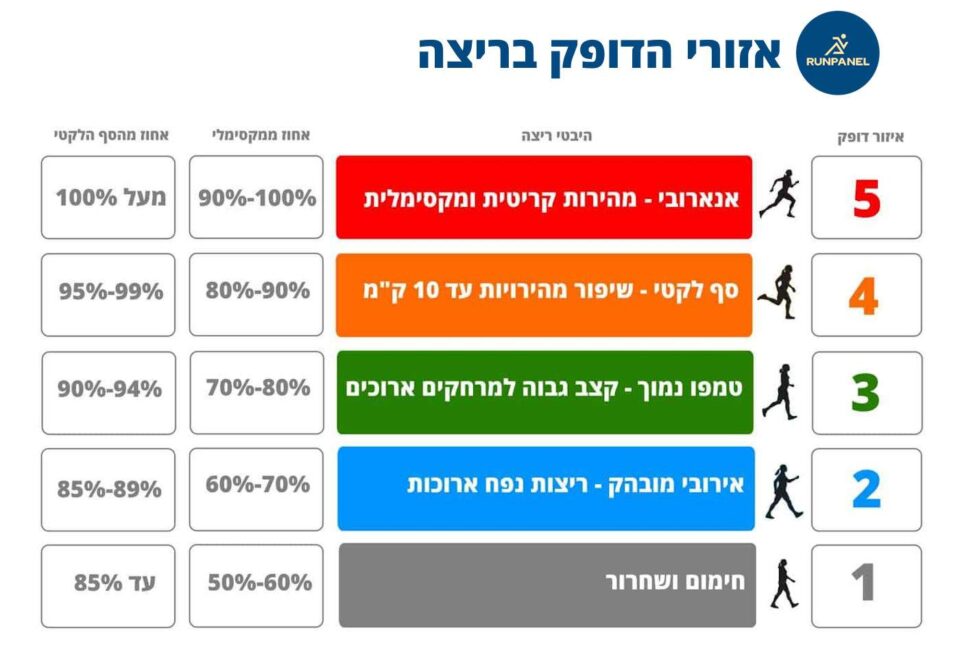 RUNPANEL

אזורי הדופק בריצה

| איזור דופק | היבטי ריצה | אחוז ממקסימלי | אחוז מהסף הלקטי |
|---|---|---|---|
| 5 | אנארובי - מהירות קריטית ומקסימלית | 90%-100% | מעל 100% |
| 4 | סף לקטי - שיפור מהירויות עד 10 ק"מ | 80%-90% | 95%-99% |
| 3 | טמפו נמוך - קצב גבוה למרחקים ארוכים | 70%-80% | 90%-94% |
| 2 | אירובי מובהק - ריצות נפח ארוכות | 60%-70% | 85%-89% |
| 1 | חימום ושחרור | 50%-60% | עד 85% |